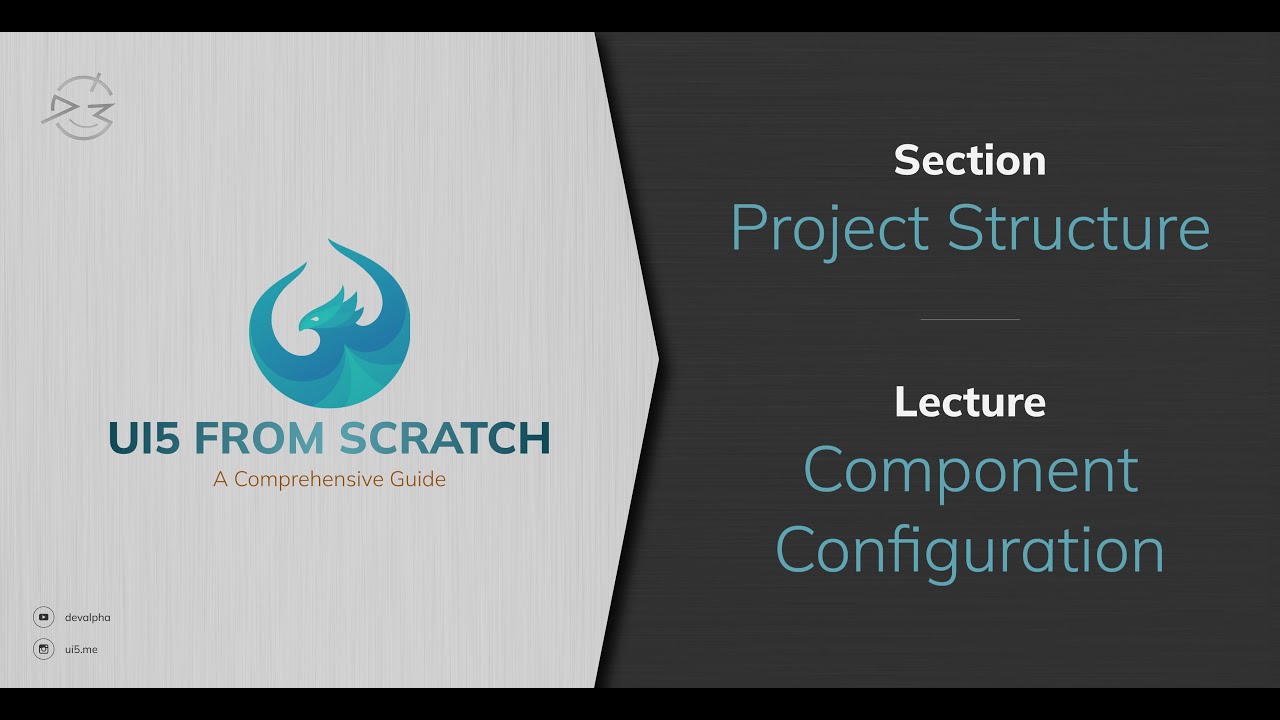 UI5 FROM SCRATCH
A Comprehensive Guide

devalpha
ui5.me

Section
Project Structure

Lecture
Component Configuration